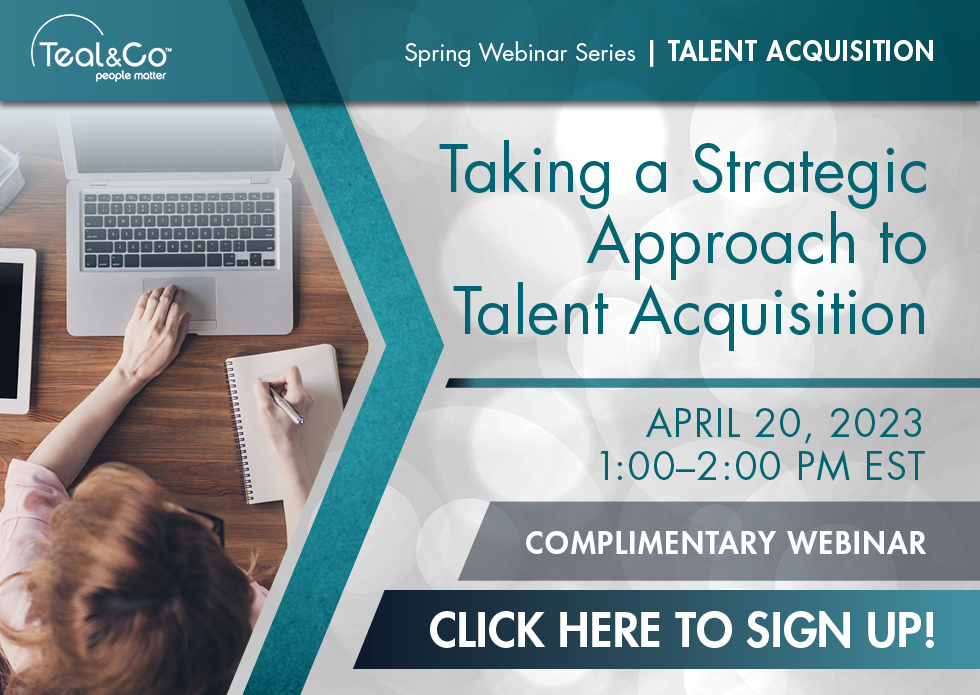 Teal&Co™
people matter

Spring Webinar Series | TALENT ACQUISITION

Taking a Strategic Approach to Talent Acquisition

APRIL 20, 2023
1:00–2:00 PM EST

COMPLIMENTARY WEBINAR

CLICK HERE TO SIGN UP!